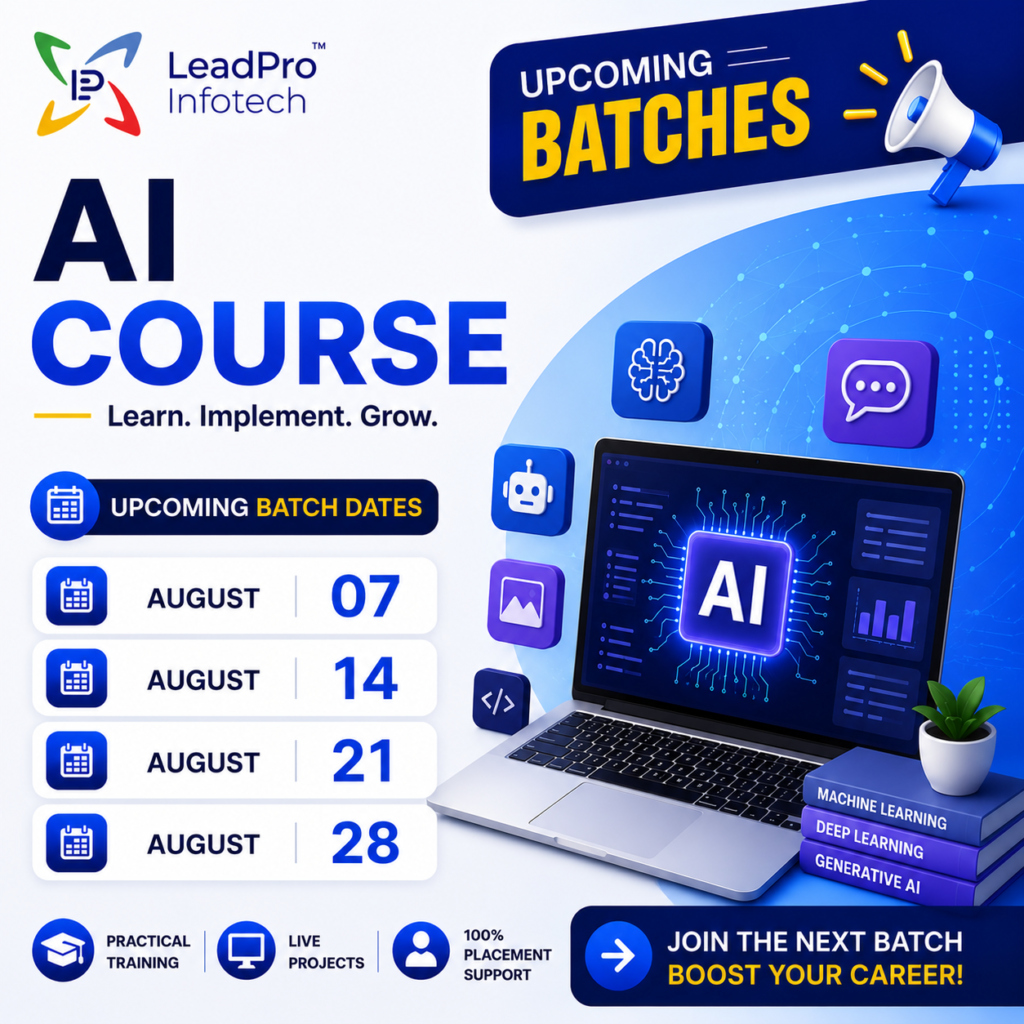 LeadPro™
Infotech

UPCOMING
BATCHES

AI
COURSE

Learn. Implement. Grow.

UPCOMING BATCH DATES

AUGUST 07

AUGUST 14

AUGUST 21

AUGUST 28

AI

MACHINE LEARNING
DEEP LEARNING
GENERATIVE AI

PRACTICAL TRAINING

LIVE PROJECTS

100% PLACEMENT SUPPORT

JOIN THE NEXT BATCH
BOOST YOUR CAREER!